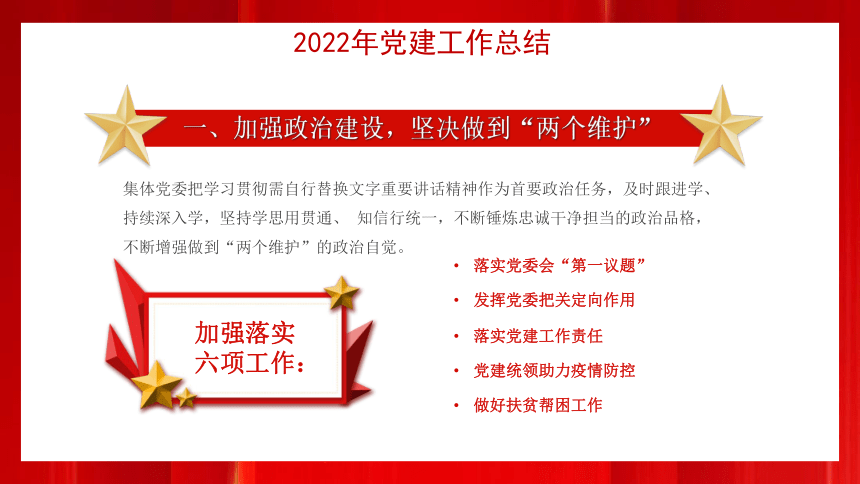 2022年党建工作总结

一、加强政治建设，坚决做到“两个维护”

集体党委把学习贯彻需自行替换文字重要讲话精神作为首要政治任务，及时跟进学、持续深入学，坚持学思用贯通、 知信行统一，不断锤炼忠诚干净担当的政治品格，不断增强做到“两个维护”的政治自觉。

加强落实六项工作：

• 落实党委会“第一议题”
• 发挥党委把关定向作用
• 落实党建工作责任
• 党建统领助力疫情防控
• 做好扶贫帮困工作